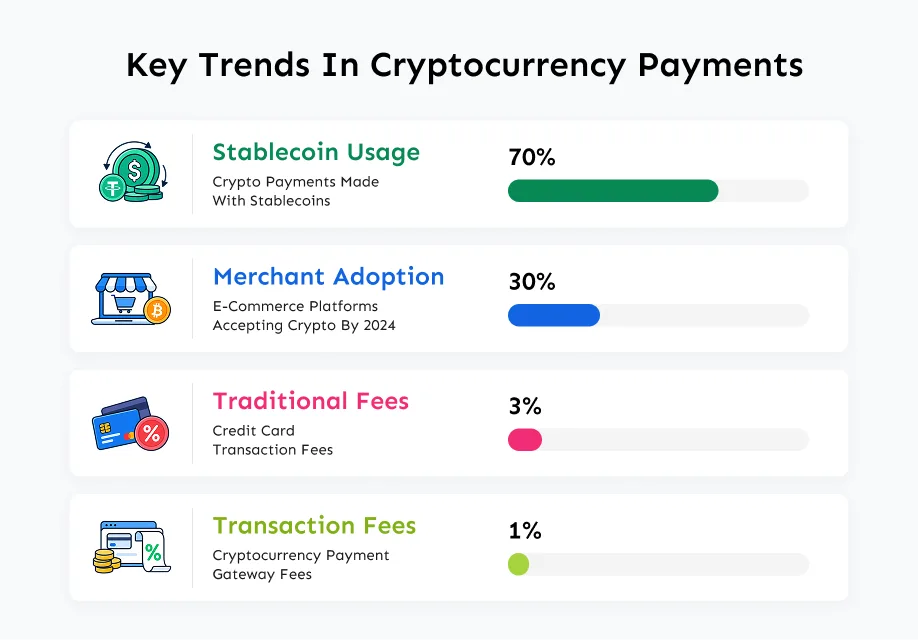 Key Trends In Cryptocurrency Payments

Stablecoin Usage
Crypto Payments Made With Stablecoins
70%

Merchant Adoption
E-Commerce Platforms Accepting Crypto By 2024
30%

Traditional Fees
Credit Card Transaction Fees
3%

Transaction Fees
Cryptocurrency Payment Gateway Fees
1%